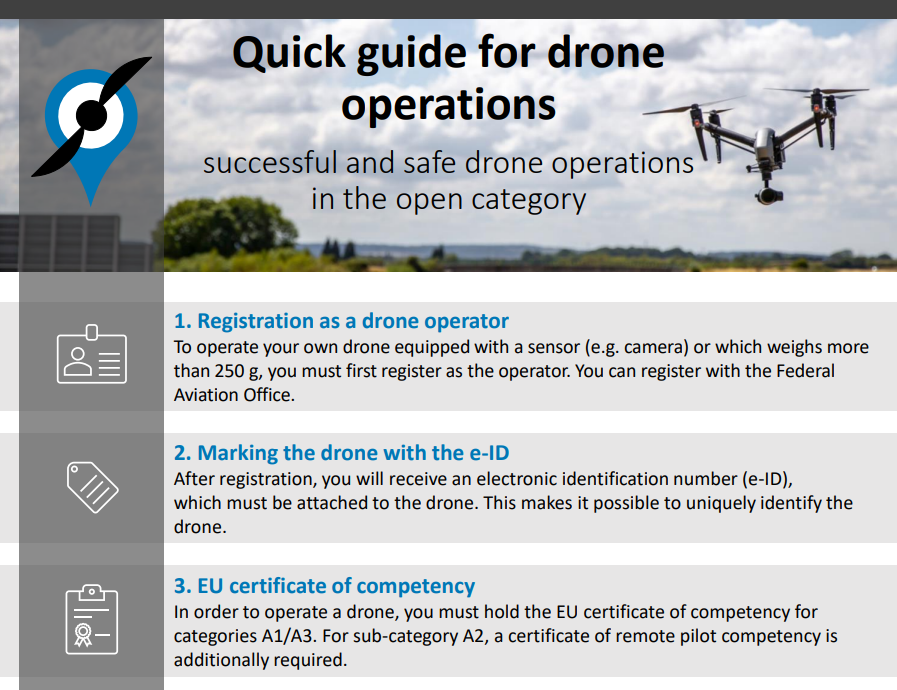 Quick guide for drone operations

successful and safe drone operations in the open category

1. Registration as a drone operator
To operate your own drone equipped with a sensor (e.g. camera) or which weighs more than 250 g, you must first register as the operator. You can register with the Federal Aviation Office.

2. Marking the drone with the e-ID
After registration, you will receive an electronic identification number (e-ID), which must be attached to the drone. This makes it possible to uniquely identify the drone.

3. EU certificate of competency
In order to operate a drone, you must hold the EU certificate of competency for categories A1/A3. For sub-category A2, a certificate of remote pilot competency is additionally required.